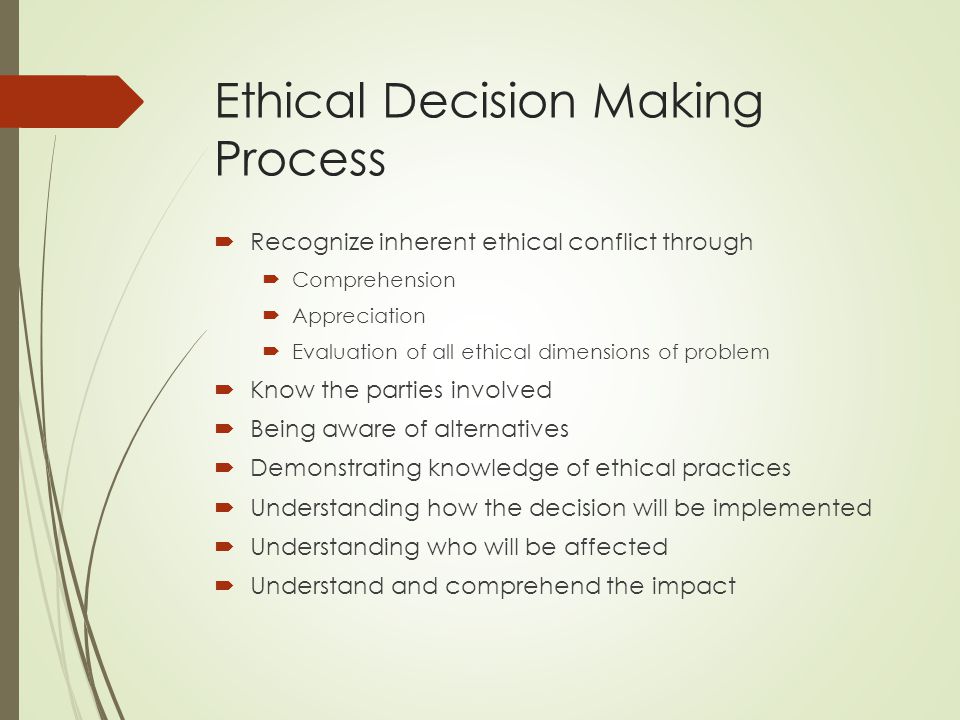 Ethical Decision Making Process

- Recognize inherent ethical conflict through
  - Comprehension
  - Appreciation
  - Evaluation of all ethical dimensions of problem
- Know the parties involved
- Being aware of alternatives
- Demonstrating knowledge of ethical practices
- Understanding how the decision will be implemented
- Understanding who will be affected
- Understand and comprehend the impact